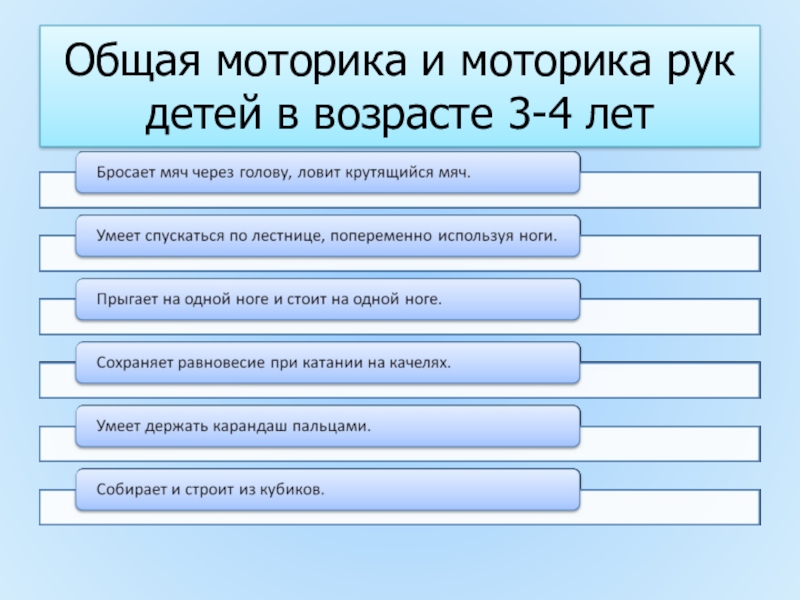 Общая моторика и моторика рук детей в возрасте 3-4 лет

Бросает мяч через голову, ловит крутящийся мяч.

Умеет спускаться по лестнице, попеременно используя ноги.

Прыгает на одной ноге и стоит на одной ноге.

Сохраняет равновесие при катании на качелях.

Умеет держать карандаш пальцами.

Собирает и строит из кубиков.